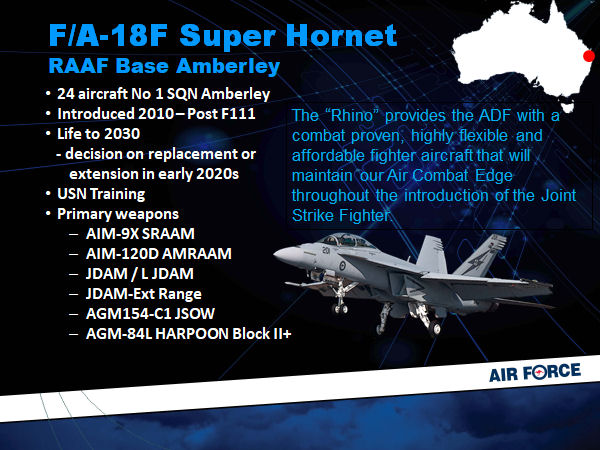 F/A-18F Super Hornet
RAAF Base Amberley

• 24 aircraft No 1 SQN Amberley
• Introduced 2010 – Post F111
• Life to 2030
- decision on replacement or extension in early 2020s
• USN Training
• Primary weapons
– AIM-9X SRAAM
– AIM-120D AMRAAM
– JDAM / L JDAM
– JDAM-Ext Range
– AGM154-C1 JSOW
– AGM-84L HARPOON Block II+

The “Rhino” provides the ADF with a combat proven, highly flexible and affordable fighter aircraft that will maintain our Air Combat Edge throughout the introduction of the Joint Strike Fighter.

201

AIR FORCE